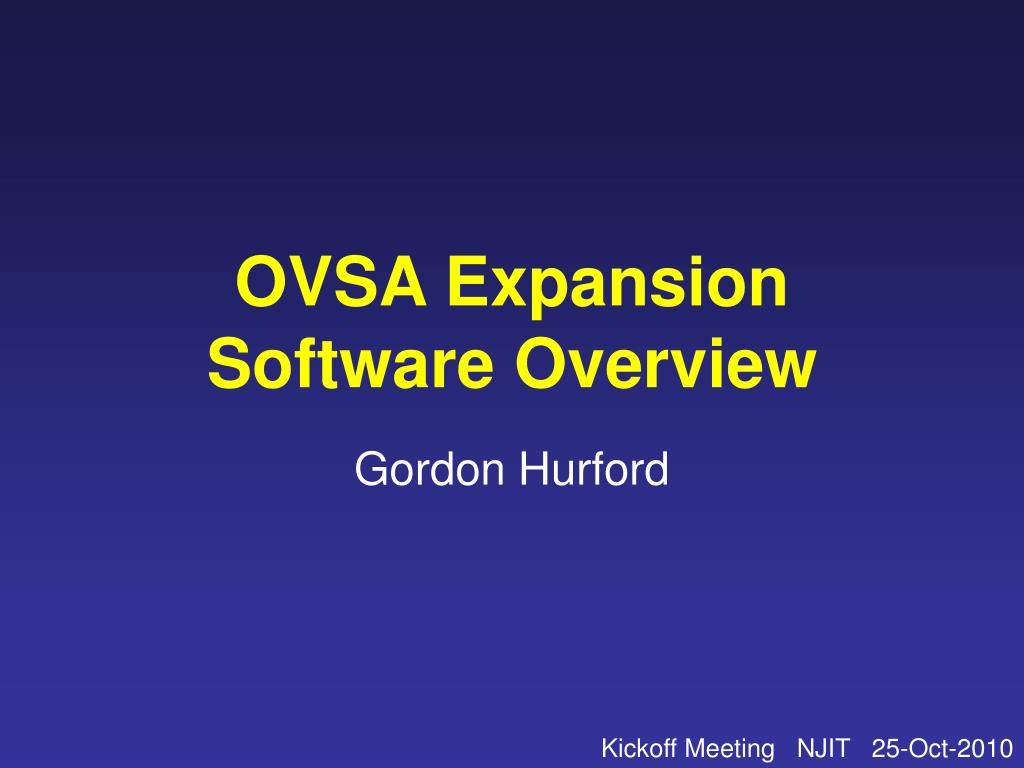 OVSA Expansion
Software Overview

Gordon Hurford

Kickoff Meeting NJIT 25-Oct-2010